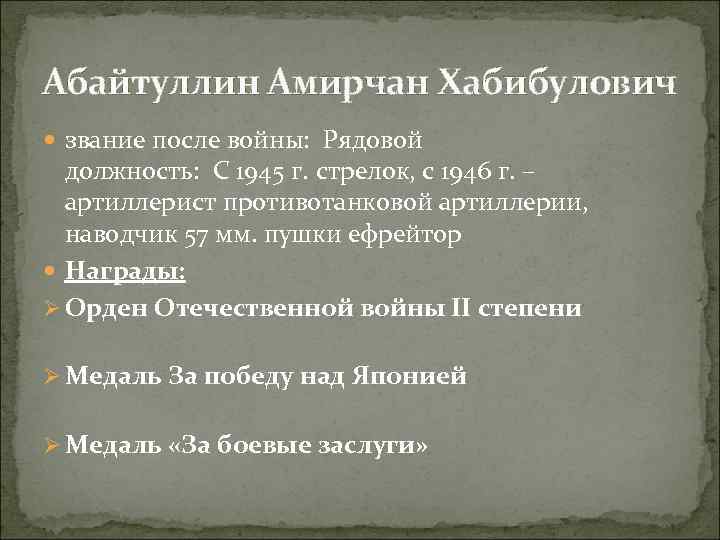 Абайтуллин Амирчан Хабибулович

звание после войны: Рядовой
должность: С 1945 г. стрелок, с 1946 г. – артиллерист противотанковой артиллерии, наводчик 57 мм. пушки ефрейтор

Награды:

Орден Отечественной войны II степени

Медаль За победу над Японией

Медаль «За боевые заслуги»